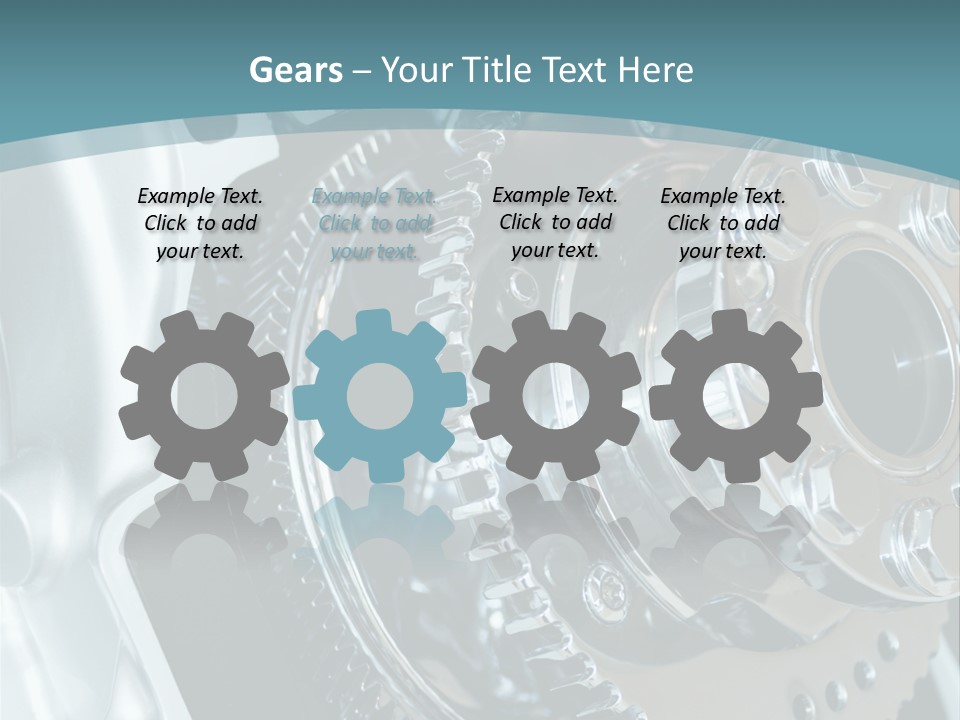 Gears – Your Title Text Here

Example Text. Click to add your text.

Example Text. Click to add your text.

Example Text. Click to add your text.

Example Text. Click to add your text.